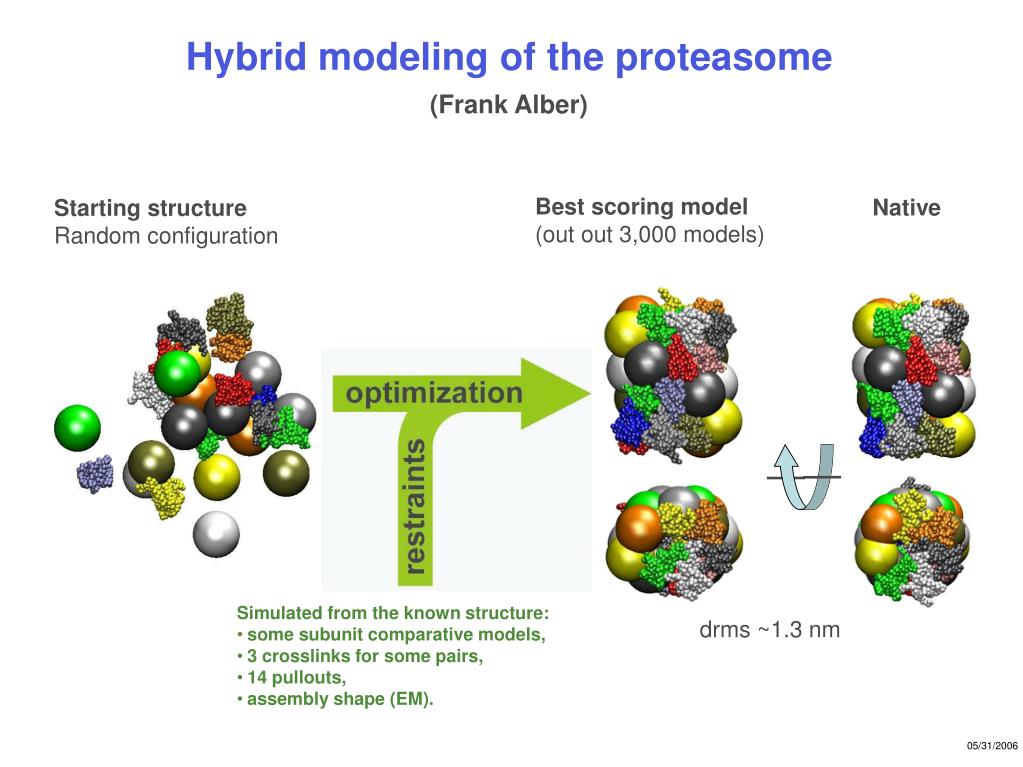 Hybrid modeling of the proteasome

(Frank Alber)

Starting structure
Random configuration

Best scoring model
(out out 3,000 models)

Native

optimization

restraints

Simulated from the known structure:
• some subunit comparative models,
• 3 crosslinks for some pairs,
• 14 pullouts,
• assembly shape (EM).

drms ~1.3 nm

05/31/2006